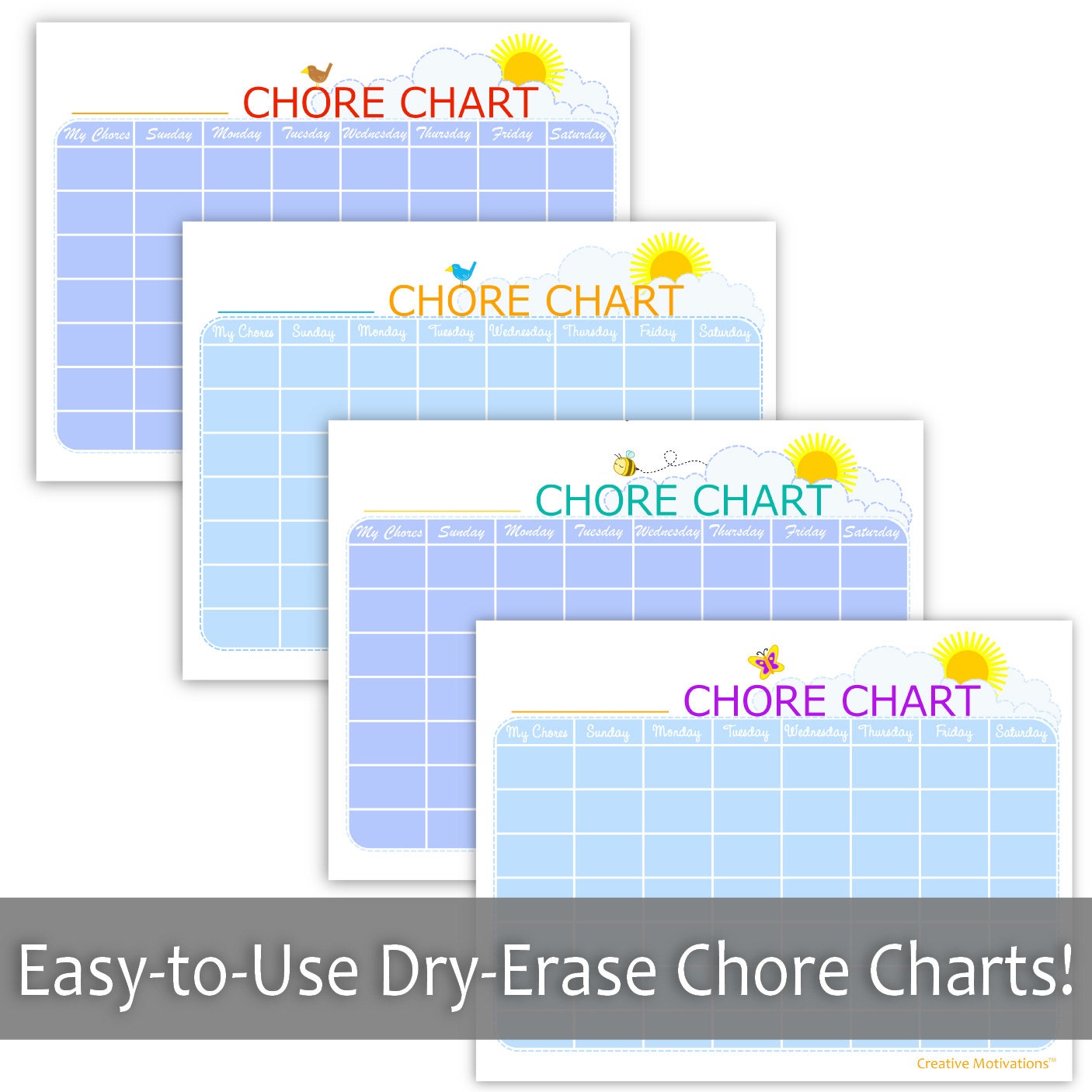 CHORE CHART

| My Chores | Sunday | Monday | Tuesday | Wednesday | Thursday | Friday | Saturday |
|---|---|---|---|---|---|---|---|

CHORE CHART

| My Chores | Sunday | Monday | Tuesday | Wednesday | Thursday | Friday | Saturday |
|---|---|---|---|---|---|---|---|

CHORE CHART

| My Chores | Sunday | Monday | Tuesday | Wednesday | Thursday | Friday | Saturday |
|---|---|---|---|---|---|---|---|

CHORE CHART

| My Chores | Sunday | Monday | Tuesday | Wednesday | Thursday | Friday | Saturday |
|---|---|---|---|---|---|---|---|

Easy-to-Use Dry-Erase Chore Charts!

Creative Motivations™